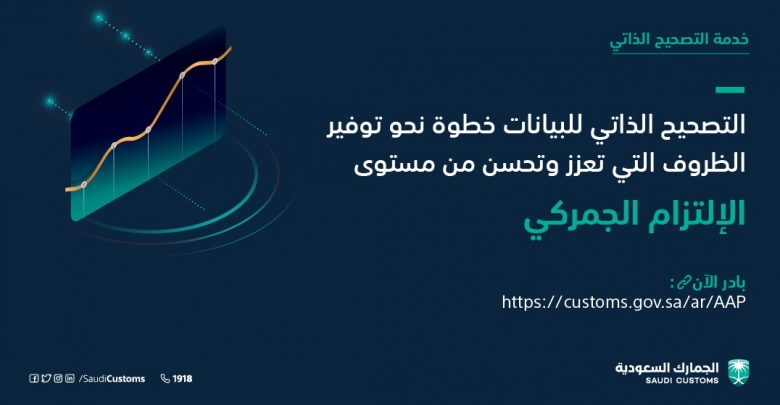 خدمة التصحيح الذاتي

التصحيح الذاتي للبيانات خطوة نحو توفير الظروف التي تعزز وتحسن من مستوى

الإلتزام الجمركي

بادر الآن:
https://customs.gov.sa/ar/AAP

/SaudiCustoms 1918

الجمارك السعودية
SAUDI CUSTOMS